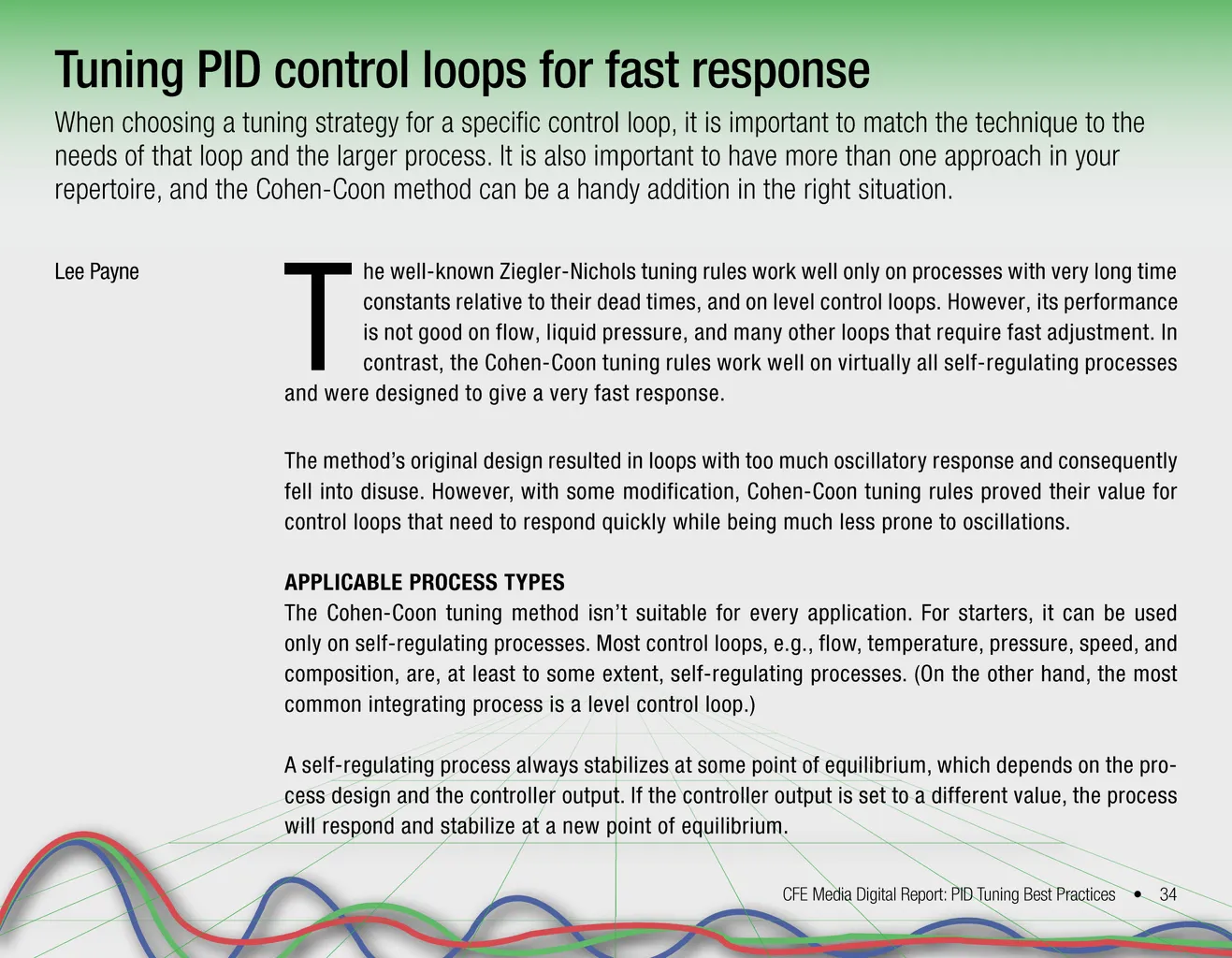 Tuning PID control loops for fast response

When choosing a tuning strategy for a specific control loop, it is important to match the technique to the needs of that loop and the larger process. It is also important to have more than one approach in your repertoire, and the Cohen-Coon method can be a handy addition in the right situation.

Lee Payne

The well-known Ziegler-Nichols tuning rules work well only on processes with very long time constants relative to their dead times, and on level control loops. However, its performance is not good on flow, liquid pressure, and many other loops that require fast adjustment. In contrast, the Cohen-Coon tuning rules work well on virtually all self-regulating processes and were designed to give a very fast response.

The method's original design resulted in loops with too much oscillatory response and consequently fell into disuse. However, with some modification, Cohen-Coon tuning rules proved their value for control loops that need to respond quickly while being much less prone to oscillations.

APPLICABLE PROCESS TYPES
The Cohen-Coon tuning method isn't suitable for every application. For starters, it can be used only on self-regulating processes. Most control loops, e.g., flow, temperature, pressure, speed, and composition, are, at least to some extent, self-regulating processes. (On the other hand, the most common integrating process is a level control loop.)

A self-regulating process always stabilizes at some point of equilibrium, which depends on the process design and the controller output. If the controller output is set to a different value, the process will respond and stabilize at a new point of equilibrium.

CFE Media Digital Report: PID Tuning Best Practices • 34